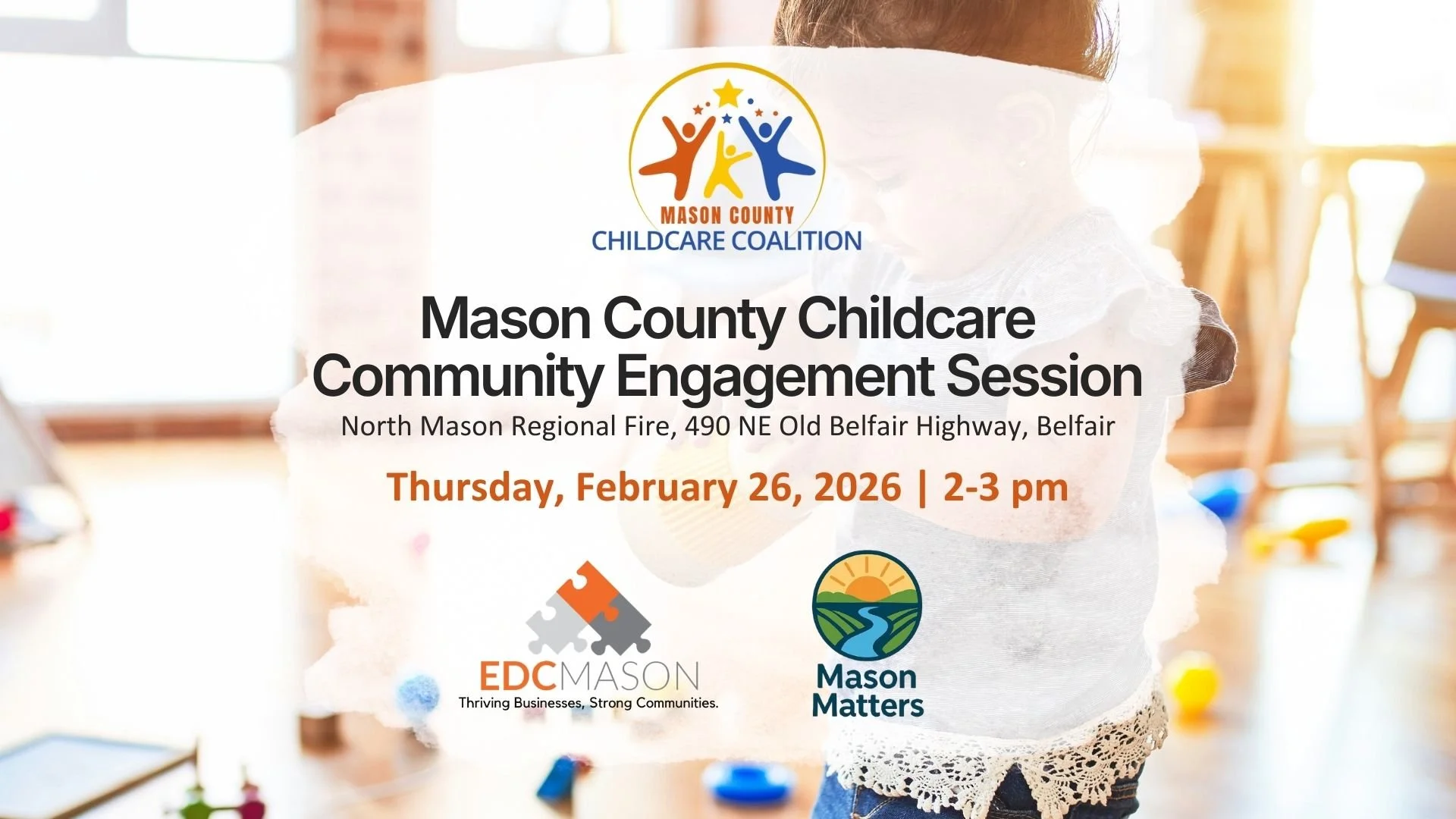 MASON COUNTY
CHILDCARE COALITION

Mason County Childcare Community Engagement Session

North Mason Regional Fire, 490 NE Old Belfair Highway, Belfair

Thursday, February 26, 2026 | 2-3 pm

EDCMASON
Thriving Businesses, Strong Communities.

Mason Matters